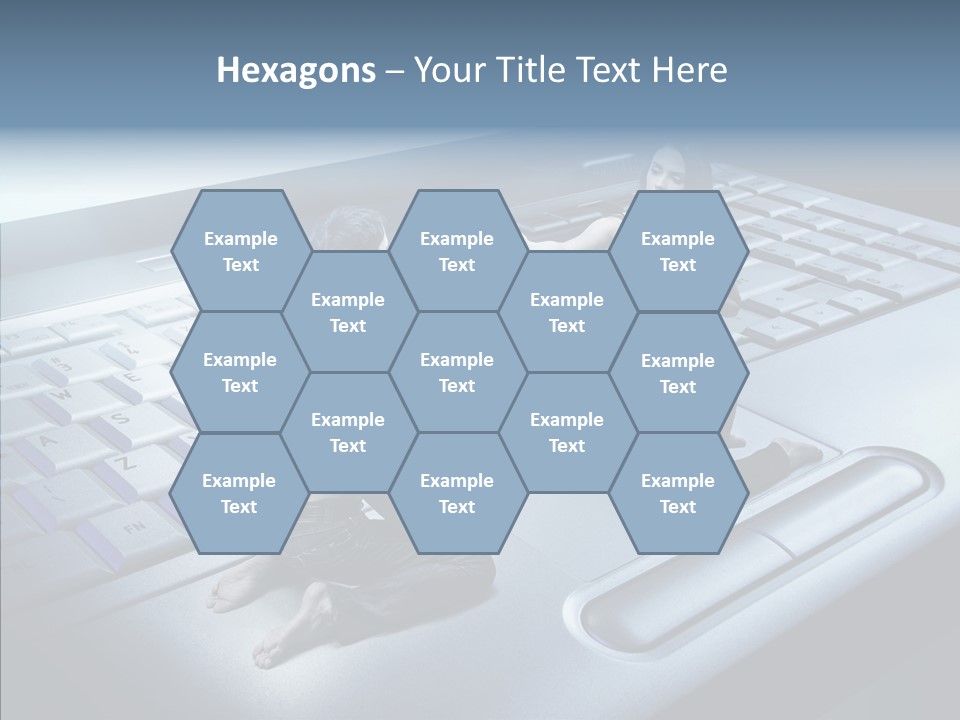 Hexagons – Your Title Text Here

Example Text

Example Text

Example Text

Example Text

Example Text

Example Text

Example Text

Example Text

Example Text

Example Text

Example Text

Example Text

Example Text